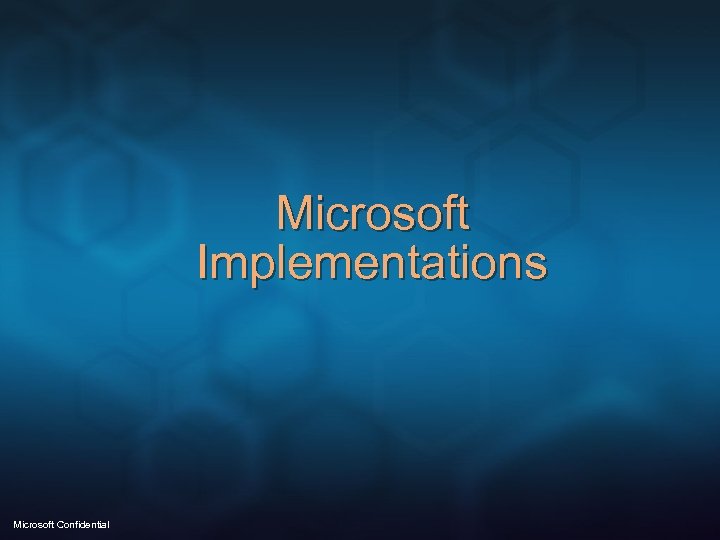 Microsoft Implementations

Microsoft Confidential